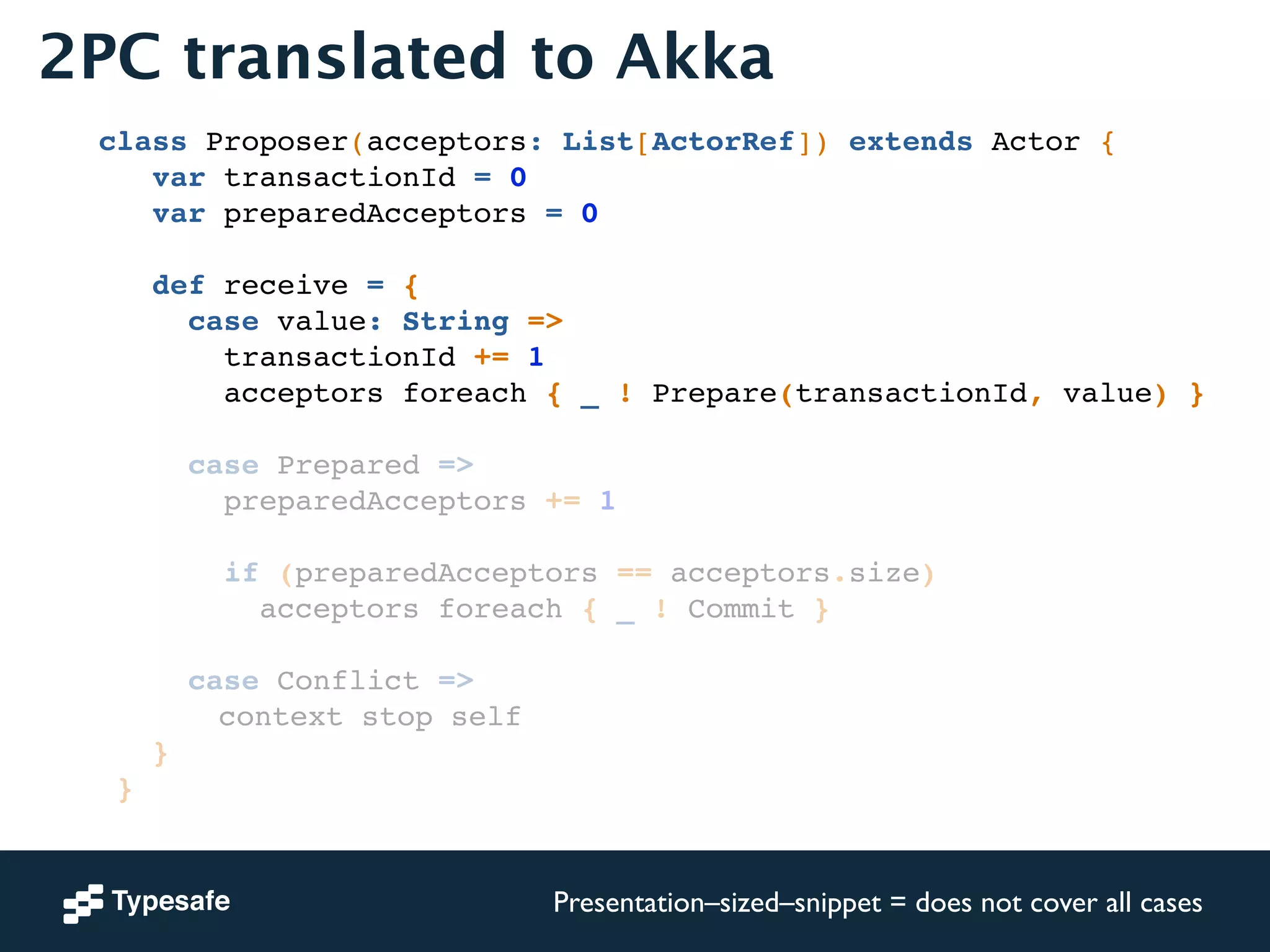 2PC translated to Akka

class Proposer(acceptors: List[ActorRef]) extends Actor {
  var transactionId = 0
  var preparedAcceptors = 0

  def receive = {
    case value: String =>
      transactionId += 1
      acceptors foreach { _ ! Prepare(transactionId, value) }

    case Prepared =>
      preparedAcceptors += 1

      if (preparedAcceptors == acceptors.size)
        acceptors foreach { _ ! Commit }

    case Conflict =>
      context stop self
  }
}

Typesafe

Presentation–sized–snippet = does not cover all cases